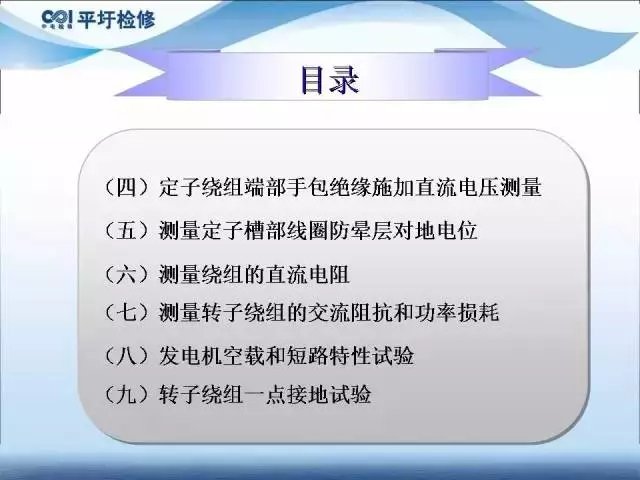 平圩检修

目录

（四）定子绕组端部手包绝缘施加直流电压测量

（五）测量定子槽部线圈防晕层对地电位

（六）测量绕组的直流电阻

（七）测量转子绕组的交流阻抗和功率损耗

（八）发电机空载和短路特性试验

（九）转子绕组一点接地试验